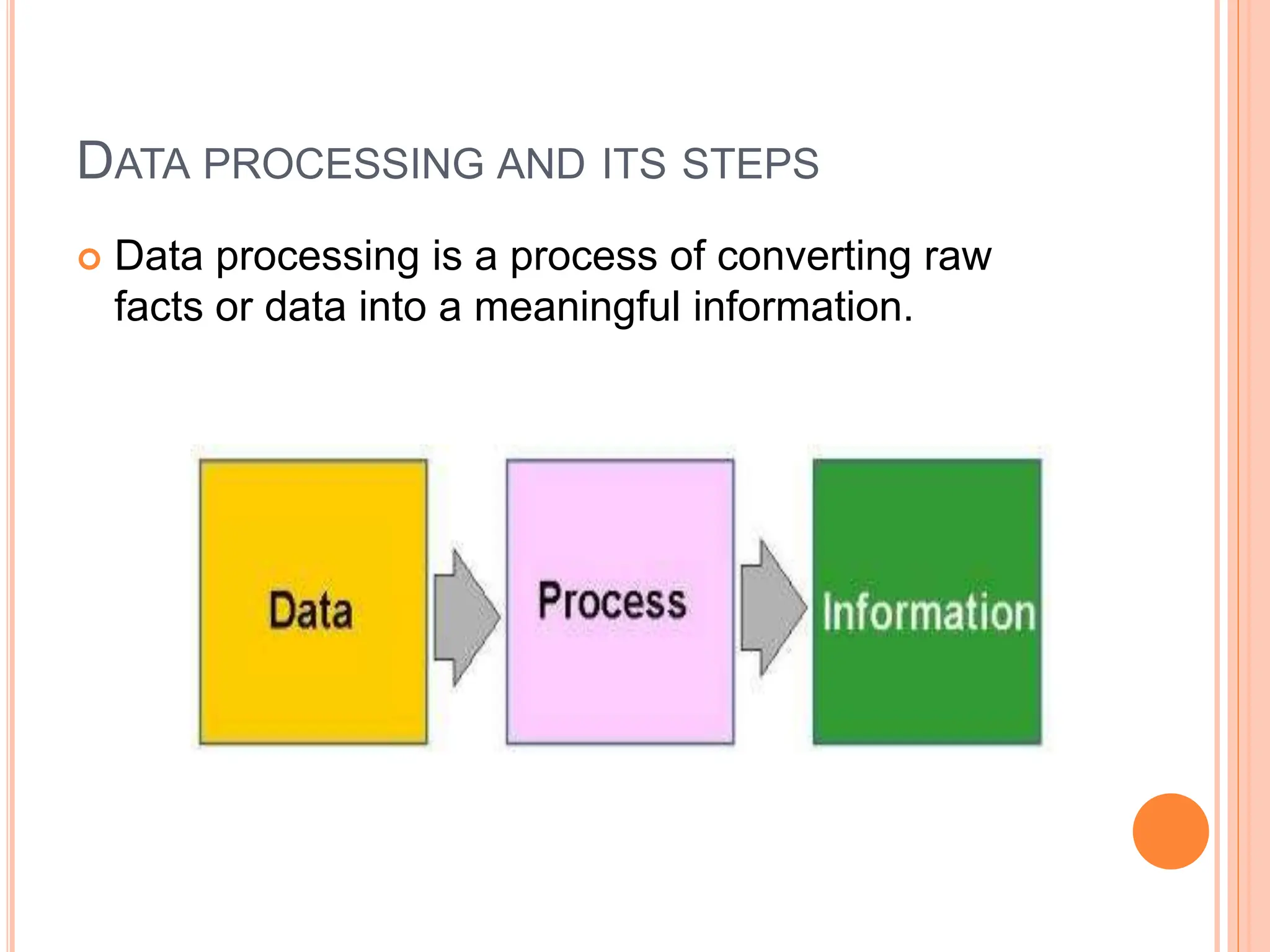 DATA PROCESSING AND ITS STEPS

Data processing is a process of converting raw facts or data into a meaningful information.

Data

Process

Information